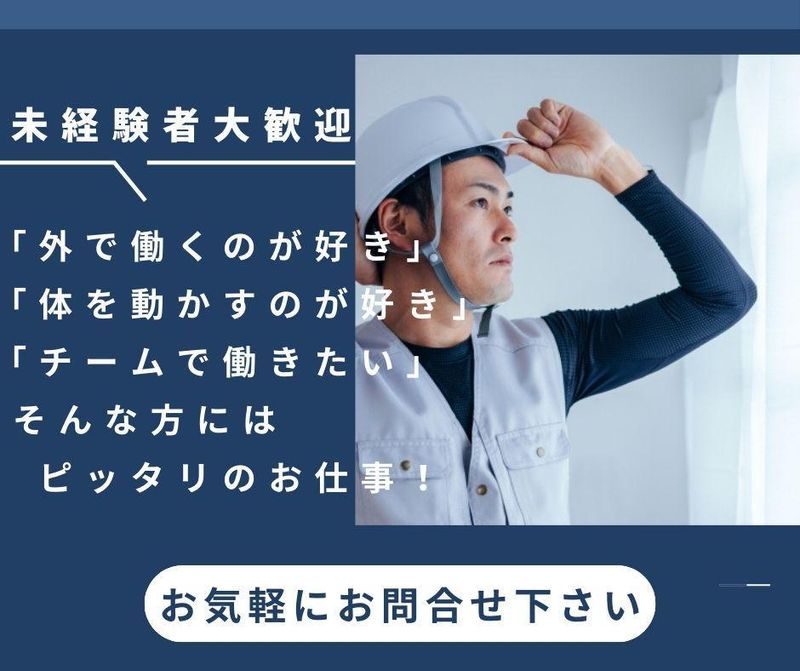 未経験者大歓迎

「外で働くのが好き」
「体を動かすのが好き」
「チームで働きたい」
そんな方には
ピッタリのお仕事！

お気軽にお問合せ下さい